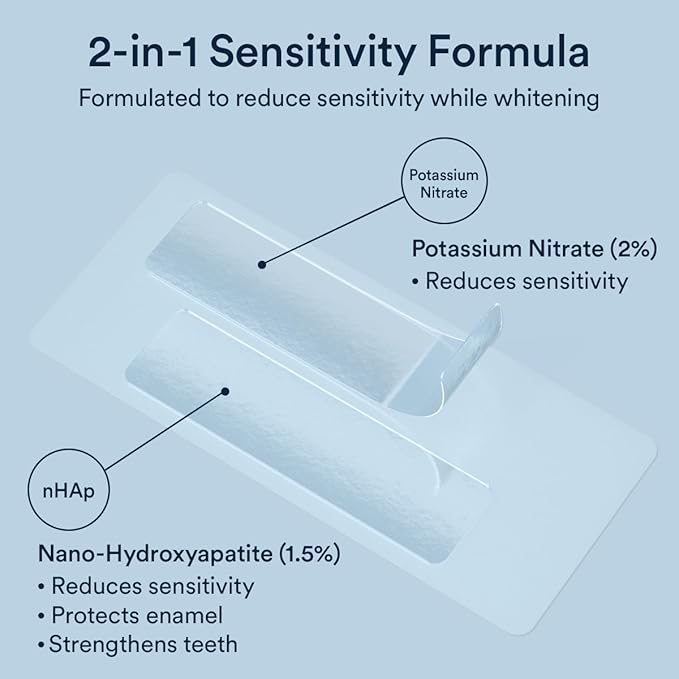 2-in-1 Sensitivity Formula

Formulated to reduce sensitivity while whitening

Potassium Nitrate

Potassium Nitrate (2%)
• Reduces sensitivity

nHAp

Nano-Hydroxyapatite (1.5%)
• Reduces sensitivity
• Protects enamel
• Strengthens teeth